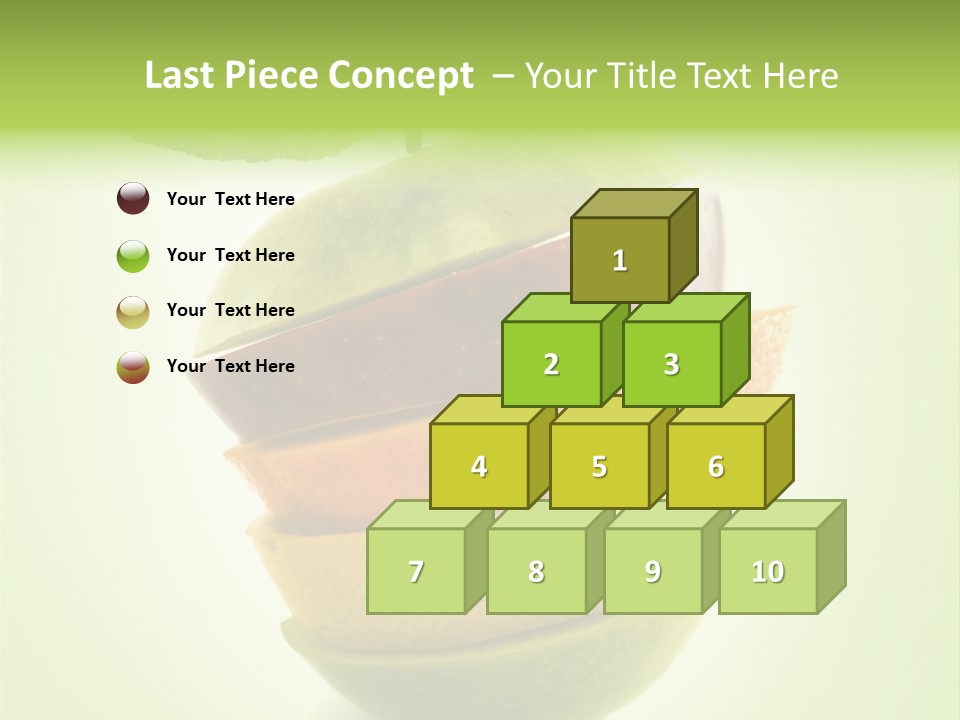 Last Piece Concept – Your Title Text Here

Your Text Here

Your Text Here

Your Text Here

Your Text Here

1

2 3

4 5 6

7 8 9 10